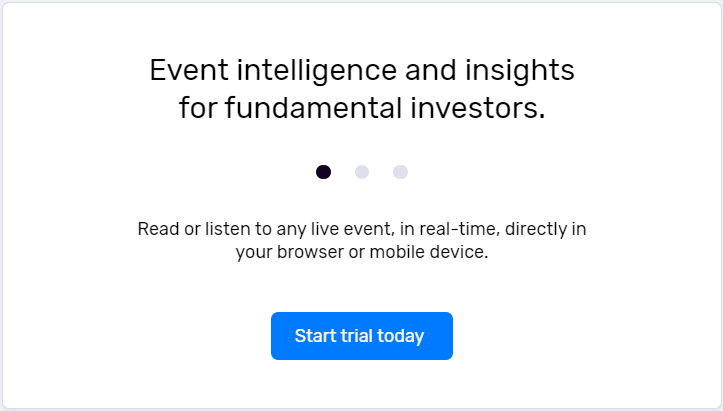 Event intelligence and insights for fundamental investors.

Read or listen to any live event, in real-time, directly in your browser or mobile device.

Start trial today